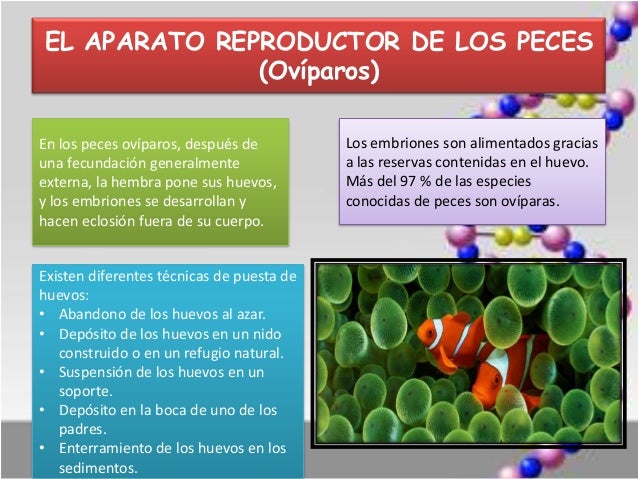 EL APARATO REPRODUCTOR DE LOS PECES
(Ovíparos)

En los peces ovíparos, después de una fecundación generalmente externa, la hembra pone sus huevos, y los embriones se desarrollan y hacen eclosión fuera de su cuerpo.

Los embriones son alimentados gracias a las reservas contenidas en el huevo. Más del 97 % de las especies conocidas de peces son ovíparas.

Existen diferentes técnicas de puesta de huevos:
• Abandono de los huevos al azar.
• Depósito de los huevos en un nido construido o en un refugio natural.
• Suspensión de los huevos en un soporte.
• Depósito en la boca de uno de los padres.
• Enterramiento de los huevos en los sedimentos.